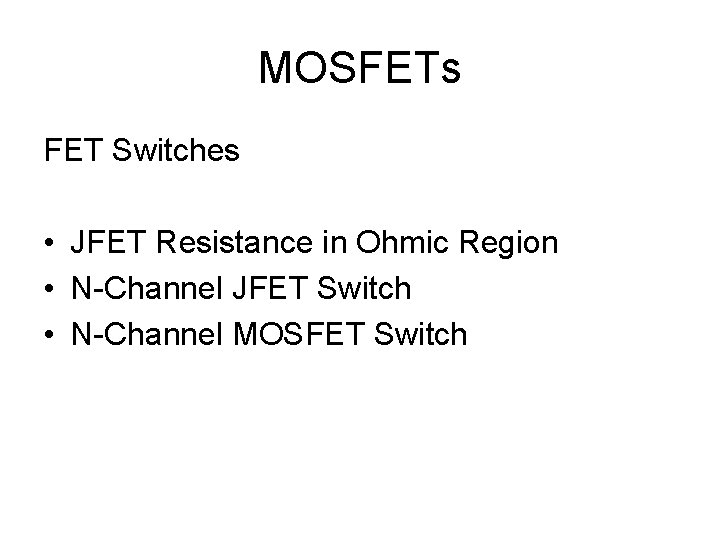 MOSFETs

FET Switches

• JFET Resistance in Ohmic Region
• N-Channel JFET Switch
• N-Channel MOSFET Switch